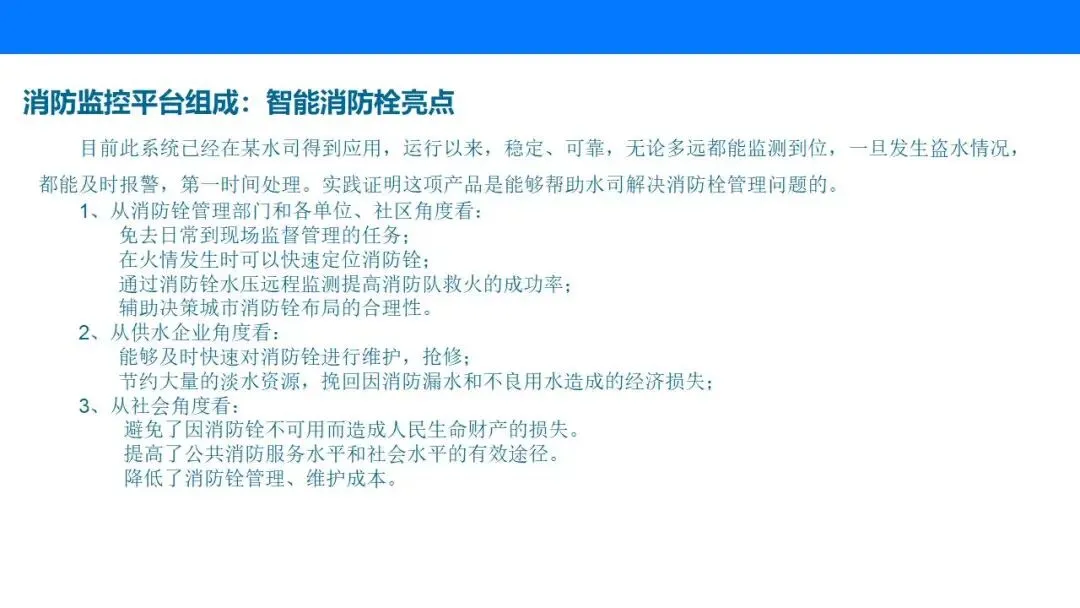 消防监控平台组成：智能消防栓亮点

目前此系统已经在某水司得到应用，运行以来，稳定、可靠，无论多远都能监测到位，一旦发生盗水情况，都能及时报警，第一时间处理。实践证明这项产品是能够帮助水司解决消防栓管理问题的。

1、从消防铨管理部门和各单位、社区角度看：
免去日常到现场监督管理的任务；
在火情发生时可以快速定位消防铨；
通过消防铨水压远程监测提高消防队救火的成功率；
辅助决策城市消防铨布局的合理性。

2、从供水企业角度看：
能够及时快速对消防铨进行维护，抢修；
节约大量的淡水资源，挽回因消防漏水和不良用水造成的经济损失；

3、从社会角度看：
避免了因消防铨不可用而造成人民生命财产的损失。
提高了公共消防服务水平和社会水平的有效途径。
降低了消防铨管理、维护成本。